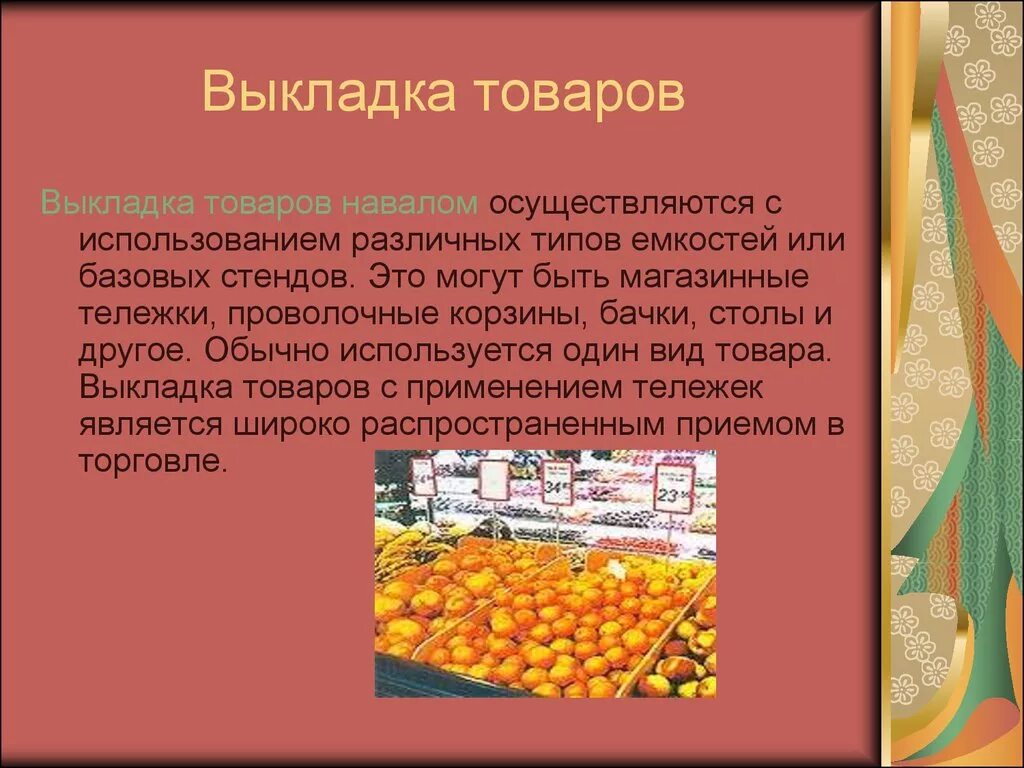 Выкладка товаров

Выкладка товаров навалом осуществляются с использованием различных типов емкостей или базовых стендов. Это могут быть магазинные тележки, проволочные корзины, бачки, столы и другое. Обычно используется один вид товара. Выкладка товаров с применением тележек является широко распространенным приемом в торговле.

34

23